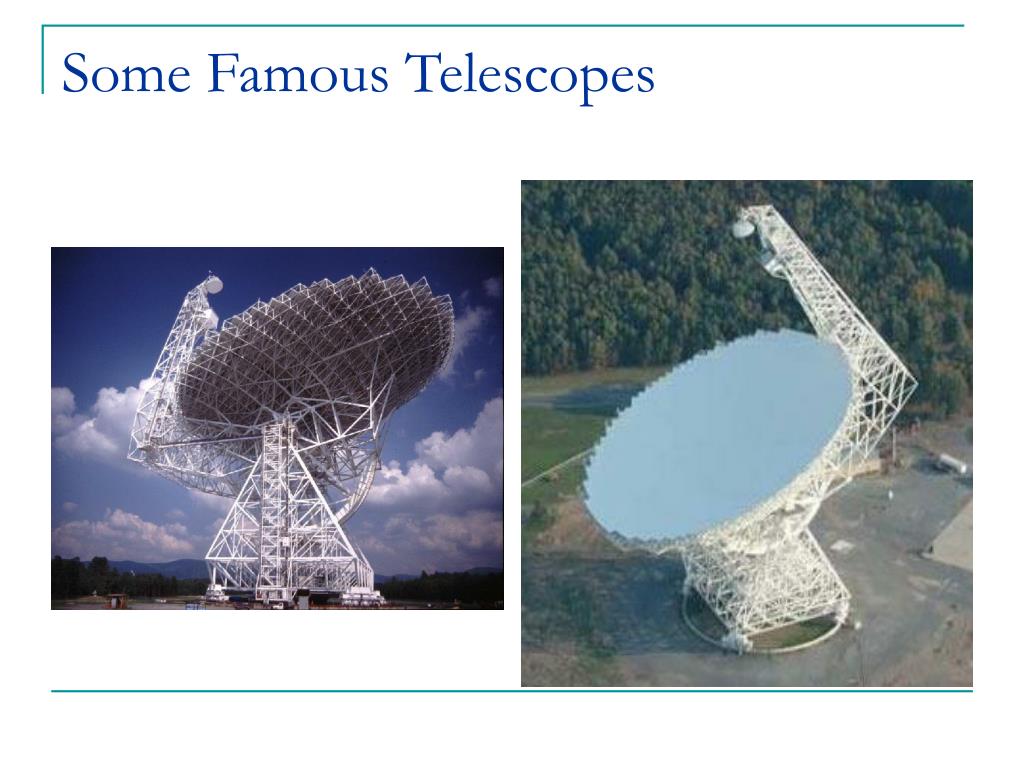 Some Famous Telescopes